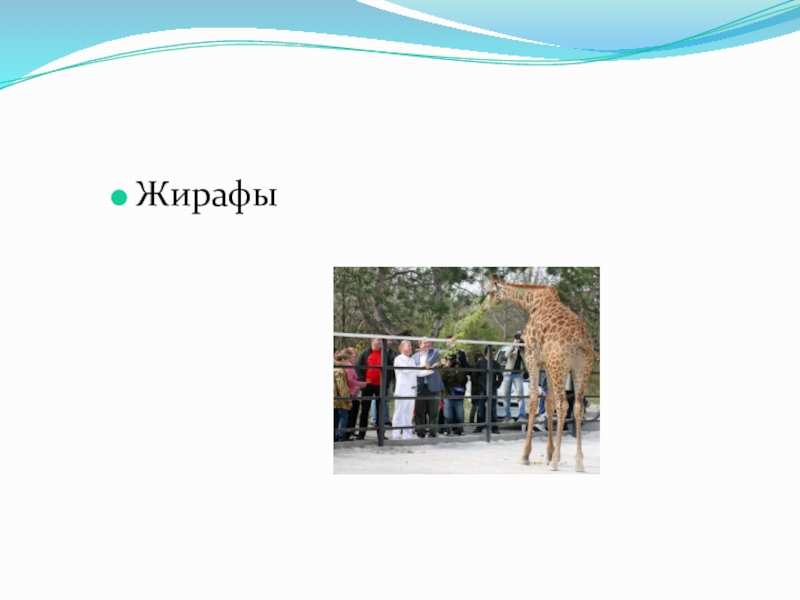 Жирафы